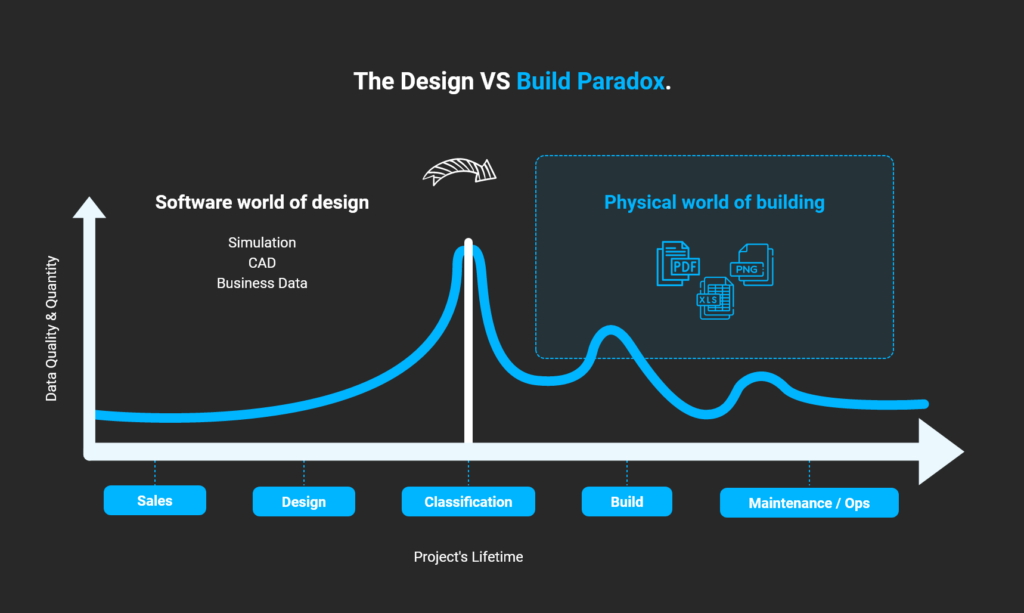 The Design VS Build Paradox.

Software world of design

Simulation
CAD
Business Data

Physical world of building

PDF
PNG
XLS

Data Quality & Quantity

Sales
Design
Classification
Build
Maintenance / Ops

Project's Lifetime